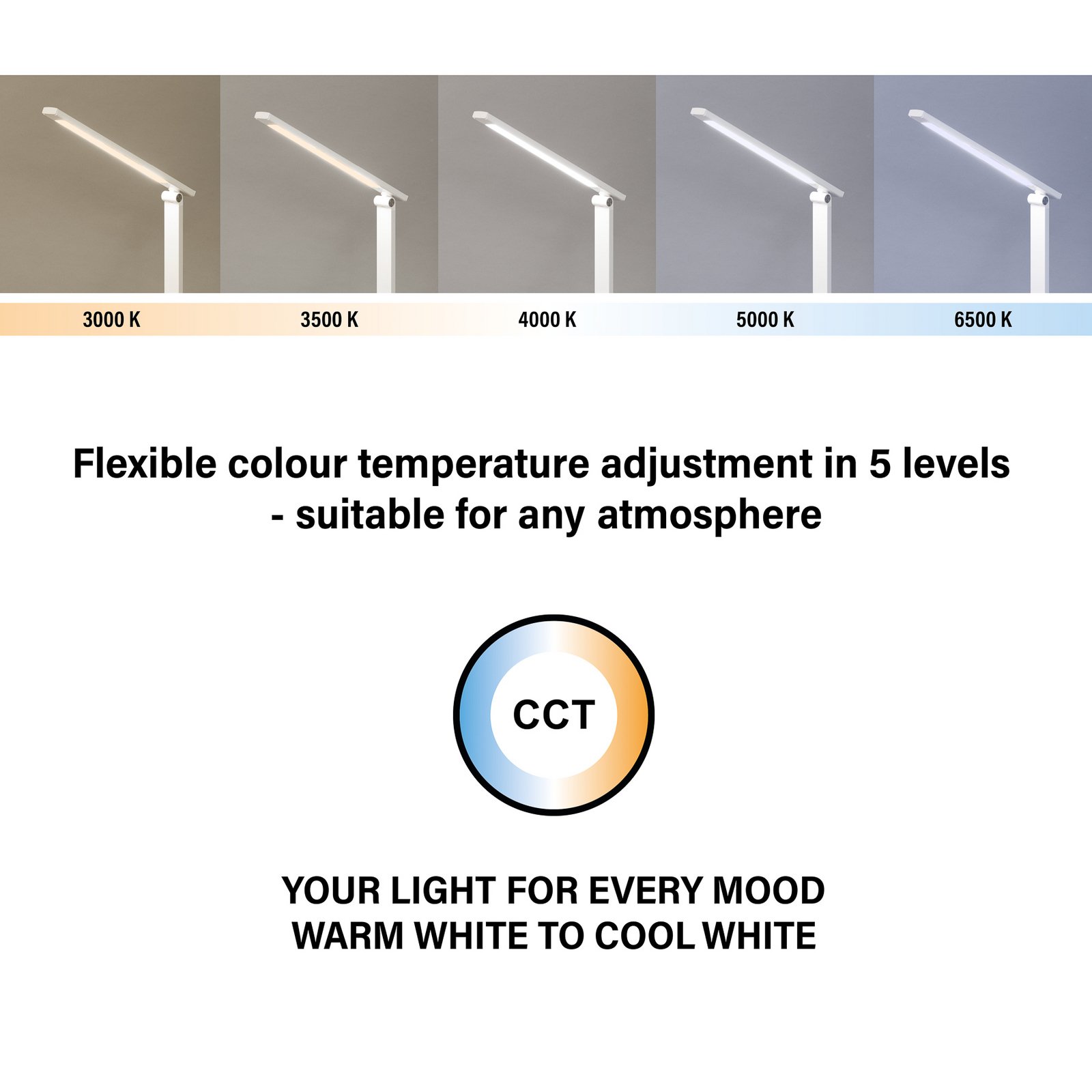 3000 K 3500 K 4000 K 5000 K 6500 K

Flexible colour temperature adjustment in 5 levels - suitable for any atmosphere

CCT

YOUR LIGHT FOR EVERY MOOD
WARM WHITE TO COOL WHITE